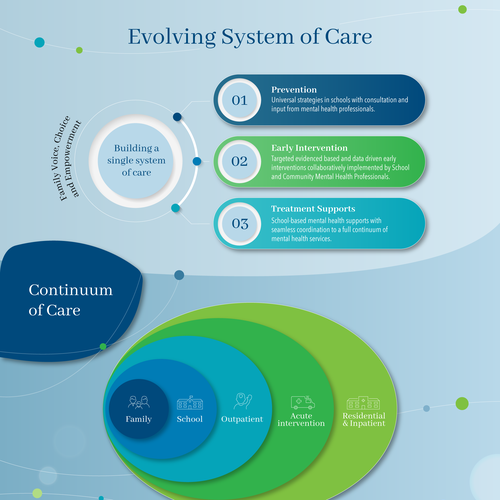 Evolving System of Care

Family Voice, Choice and Empowerment

Building a single system of care

01
Prevention
Universal strategies in schools with consultation and input from mental health professionals.

02
Early Intervention
Targeted evidenced based and data driven early interventions collaboratively implemented by School and Community Mental Health Professionals.

03
Treatment Supports
School-based mental health supports with seamless coordination to a full continuum of mental health services.

Continuum of Care

Family
School
Outpatient
Acute intervention
Residential & Inpatient